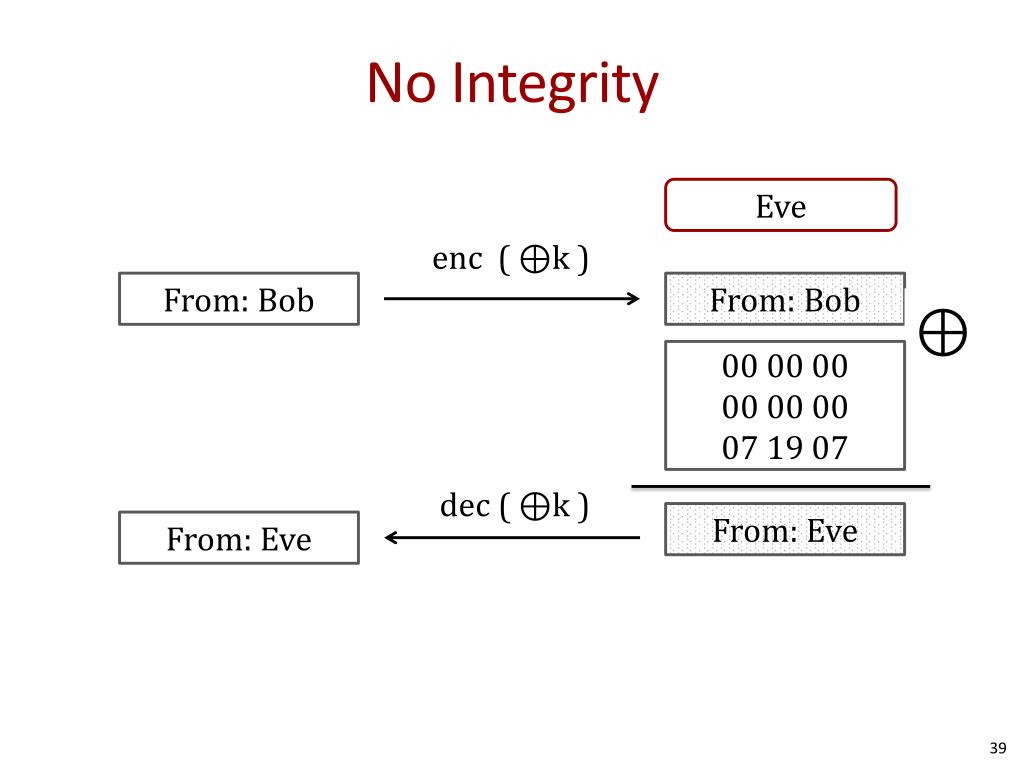 No Integrity

Eve

enc ( $\oplus$k )

From: Bob

From: Bob

$\oplus$

00 00 00
00 00 00
07 19 07

dec ( $\oplus$k )

From: Eve

From: Eve

39